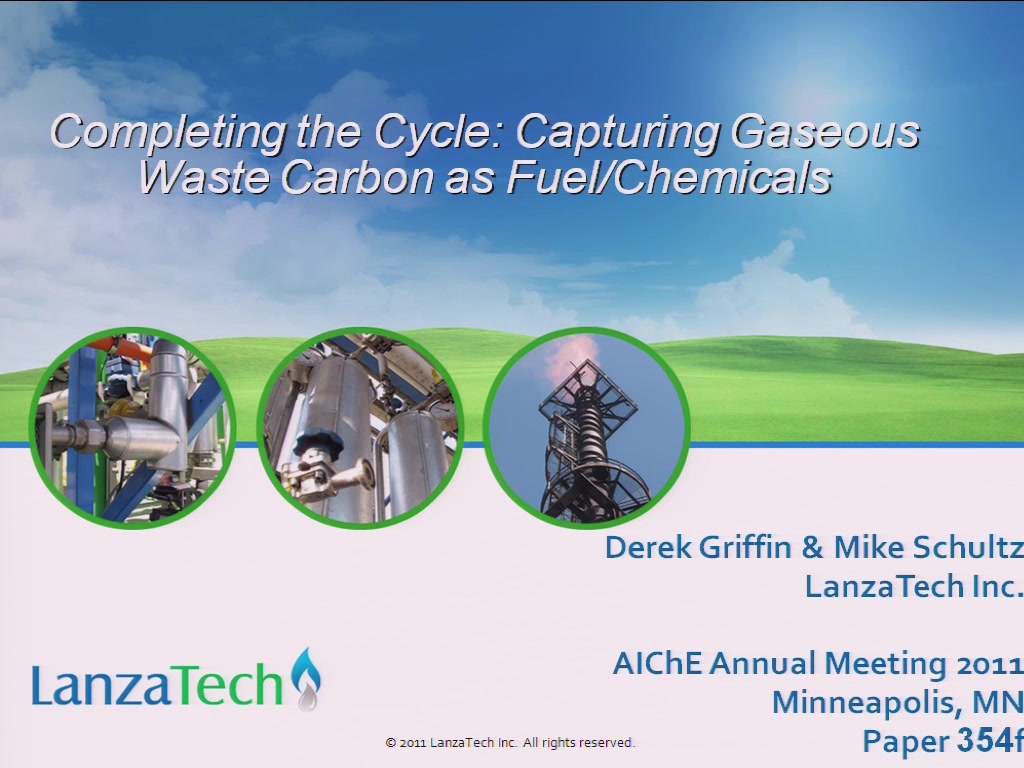 Completing the Cycle: Capturing Gaseous Waste Carbon as Fuel/Chemicals

Derek Griffin & Mike Schultz
LanzaTech Inc.

AIChE Annual Meeting 2011
Minneapolis, MN
Paper 354f

LanzaTech

© 2011 LanzaTech Inc. All rights reserved.